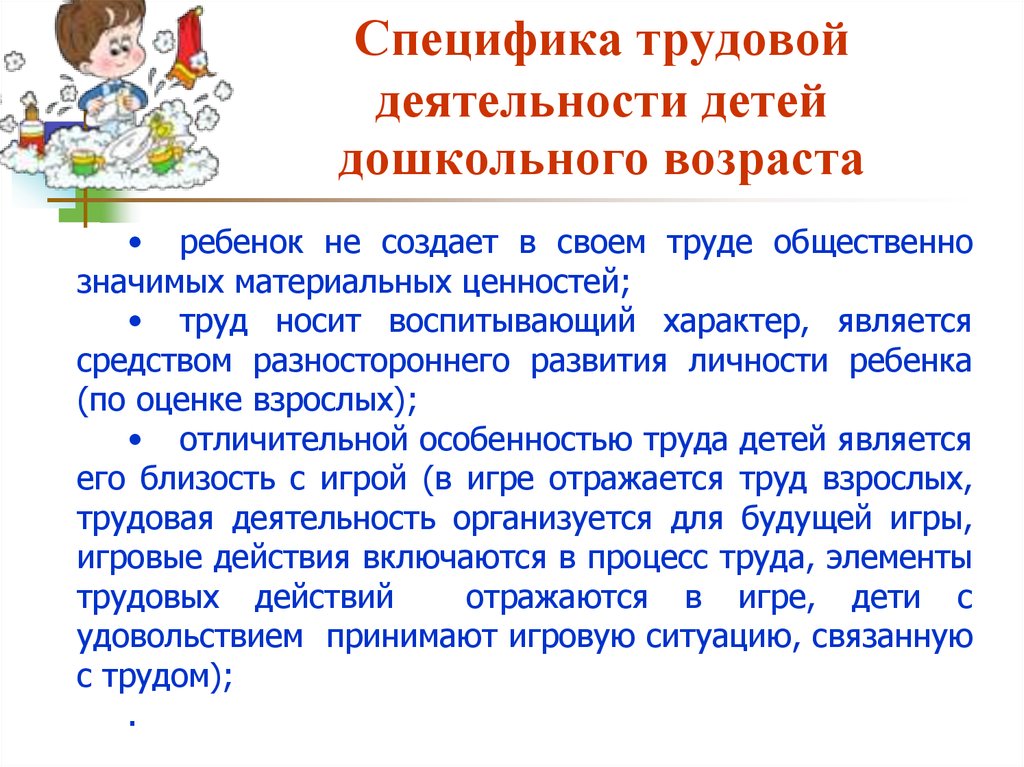 Специфика трудовой деятельности детей дошкольного возраста

• ребенок не создает в своем труде общественно значимых материальных ценностей;

• труд носит воспитывающий характер, является средством разностороннего развития личности ребенка (по оценке взрослых);

• отличительной особенностью труда детей является его близость с игрой (в игре отражается труд взрослых, трудовая деятельность организуется для будущей игры, игровые действия включаются в процесс труда, элементы трудовых действий отражаются в игре, дети с удовольствием принимают игровую ситуацию, связанную с трудом);

.